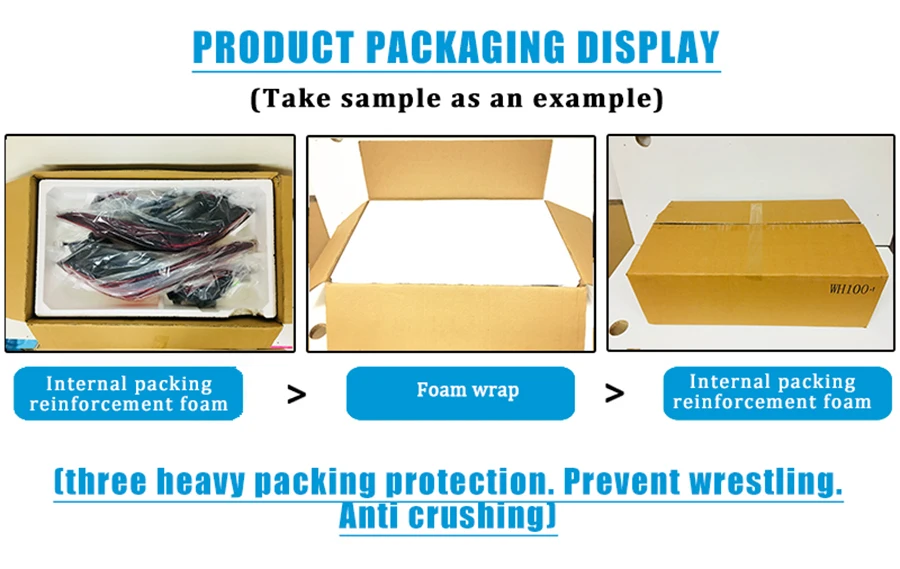 PRODUCT PACKAGING DISPLAY

(Take sample as an example)

WH100-4

Internal packing reinforcement foam

>

Foam wrap

>

Internal packing reinforcement foam

(three heavy packing protection. Prevent wrestling. Anti crushing)